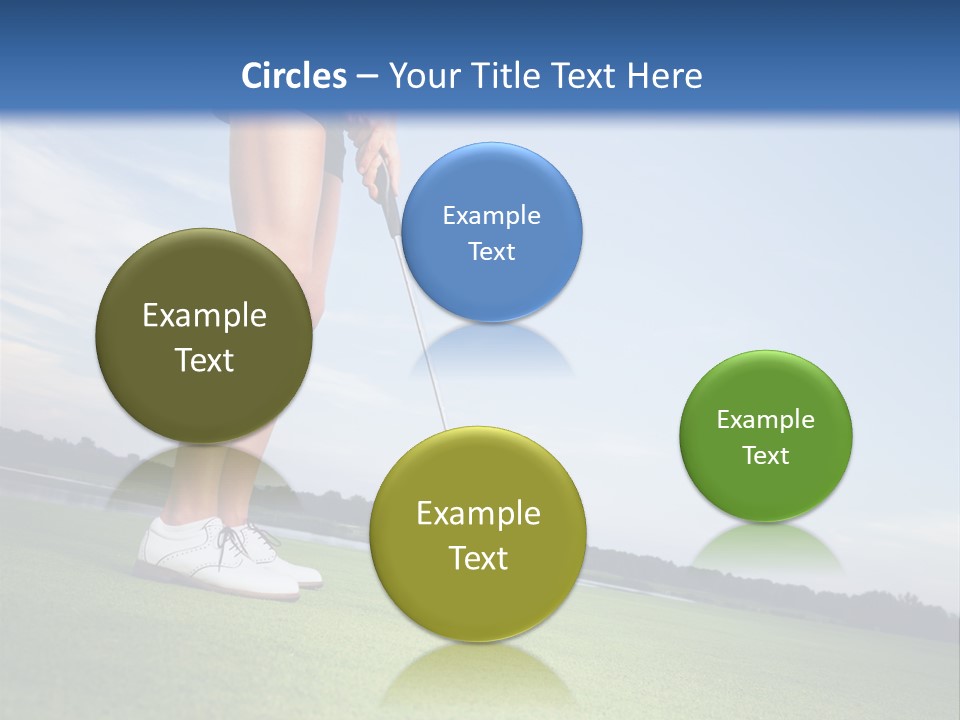 Circles – Your Title Text Here

Example Text

Example Text

Example Text

Example Text